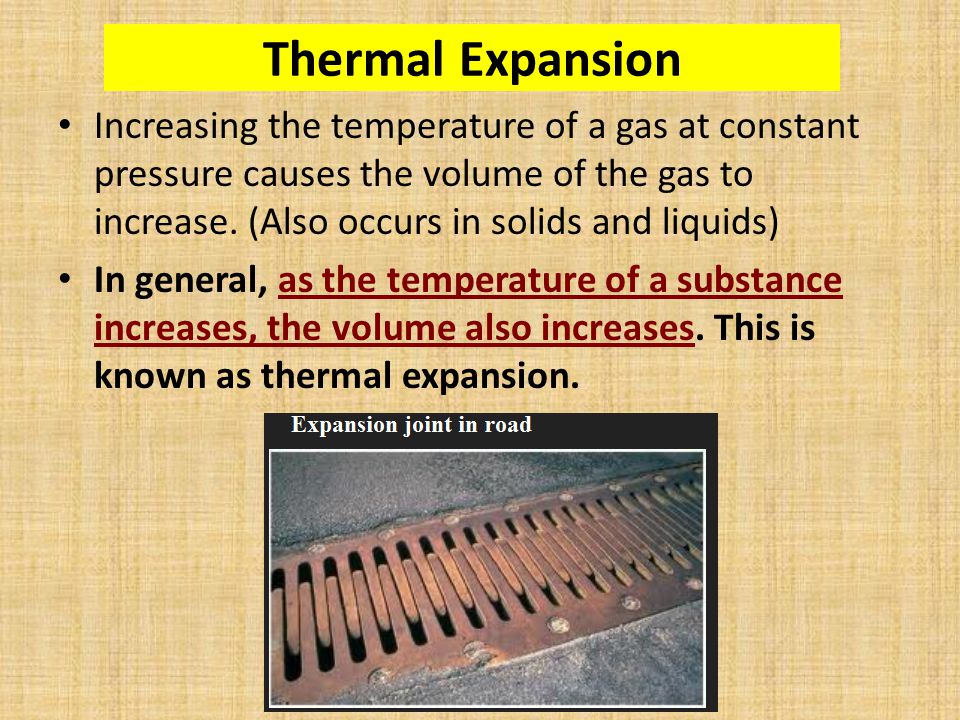 Thermal Expansion

• Increasing the temperature of a gas at constant pressure causes the volume of the gas to increase. (Also occurs in solids and liquids)

• In general, as the temperature of a substance increases, the volume also increases. This is known as thermal expansion.

Expansion joint in road